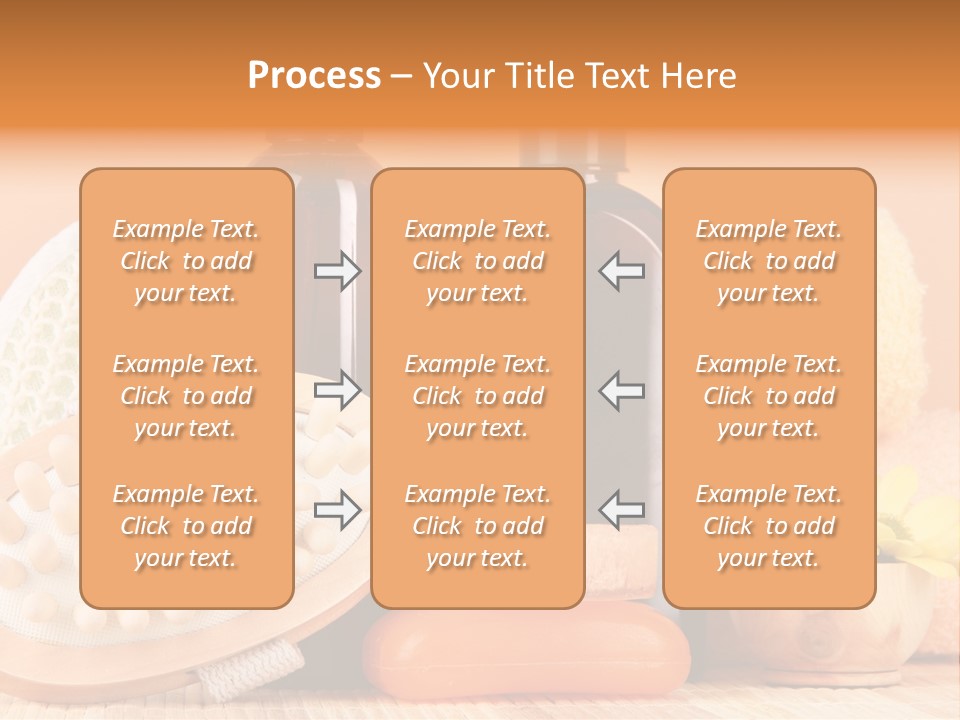 Process – Your Title Text Here

Example Text. Click to add your text.

Example Text. Click to add your text.

Example Text. Click to add your text.

Example Text. Click to add your text.

Example Text. Click to add your text.

Example Text. Click to add your text.

Example Text. Click to add your text.

Example Text. Click to add your text.

Example Text. Click to add your text.